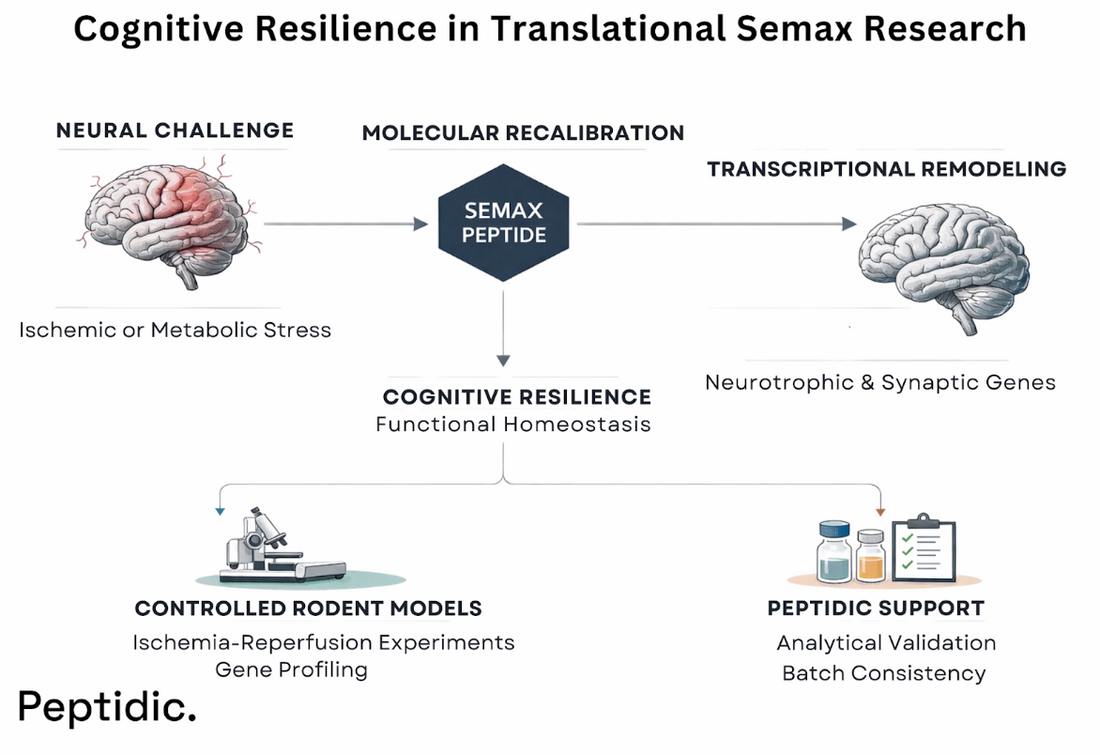 Cognitive Resilience in Translational Semax Research

NEURAL CHALLENGE

Ischemic or Metabolic Stress

MOLECULAR RECALIBRATION

SEMAX PEPTIDE

TRANSCRIPTIONAL REMODELING

Neurotrophic & Synaptic Genes

COGNITIVE RESILIENCE
Functional Homeostasis

CONTROLLED RODENT MODELS
Ischemia-Reperfusion Experiments
Gene Profiling

PEPTIDIC SUPPORT
Analytical Validation
Batch Consistency

Peptidic.